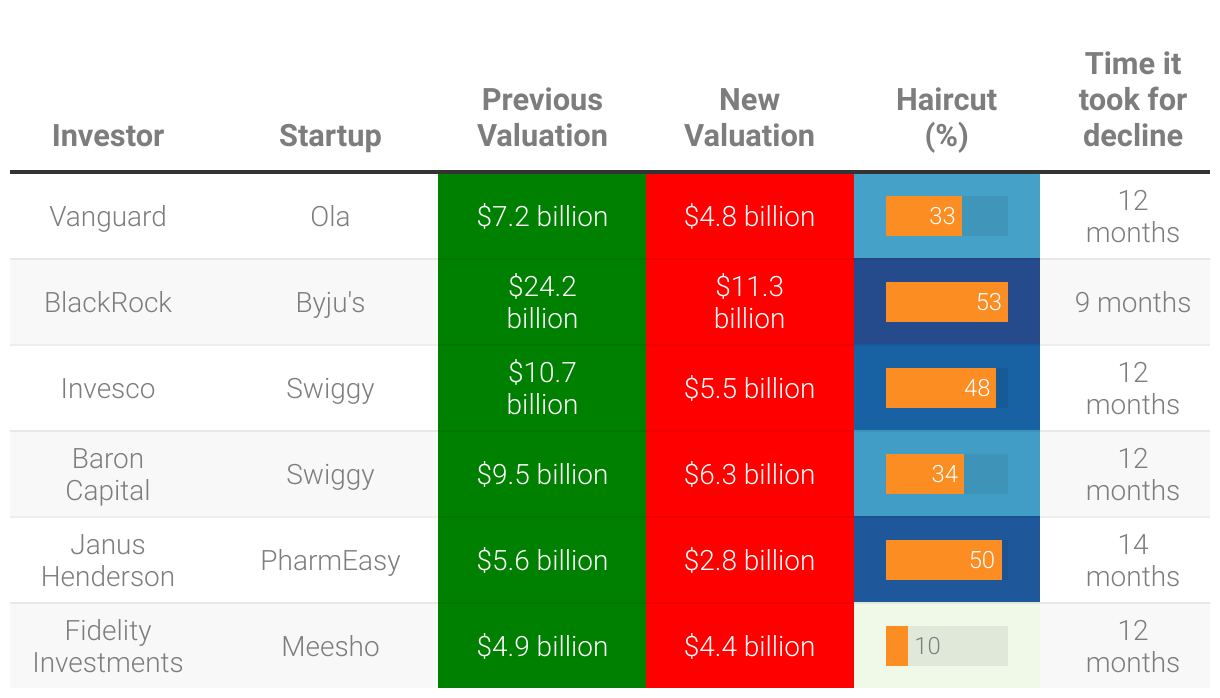 | Investor | Startup | Previous Valuation | New Valuation | Haircut (%) | Time it took for decline |
|---|---|---|---|---|---|
| Vanguard | Ola | \$7.2 billion | \$4.8 billion | 33 | 12 months |
| BlackRock | Byju's | \$24.2 billion | \$11.3 billion | 53 | 9 months |
| Invesco | Swiggy | \$10.7 billion | \$5.5 billion | 48 | 12 months |
| Baron Capital | Swiggy | \$9.5 billion | \$6.3 billion | 34 | 12 months |
| Janus Henderson | PharmEasy | \$5.6 billion | \$2.8 billion | 50 | 14 months |
| Fidelity Investments | Meesho | \$4.9 billion | \$4.4 billion | 10 | 12 months |